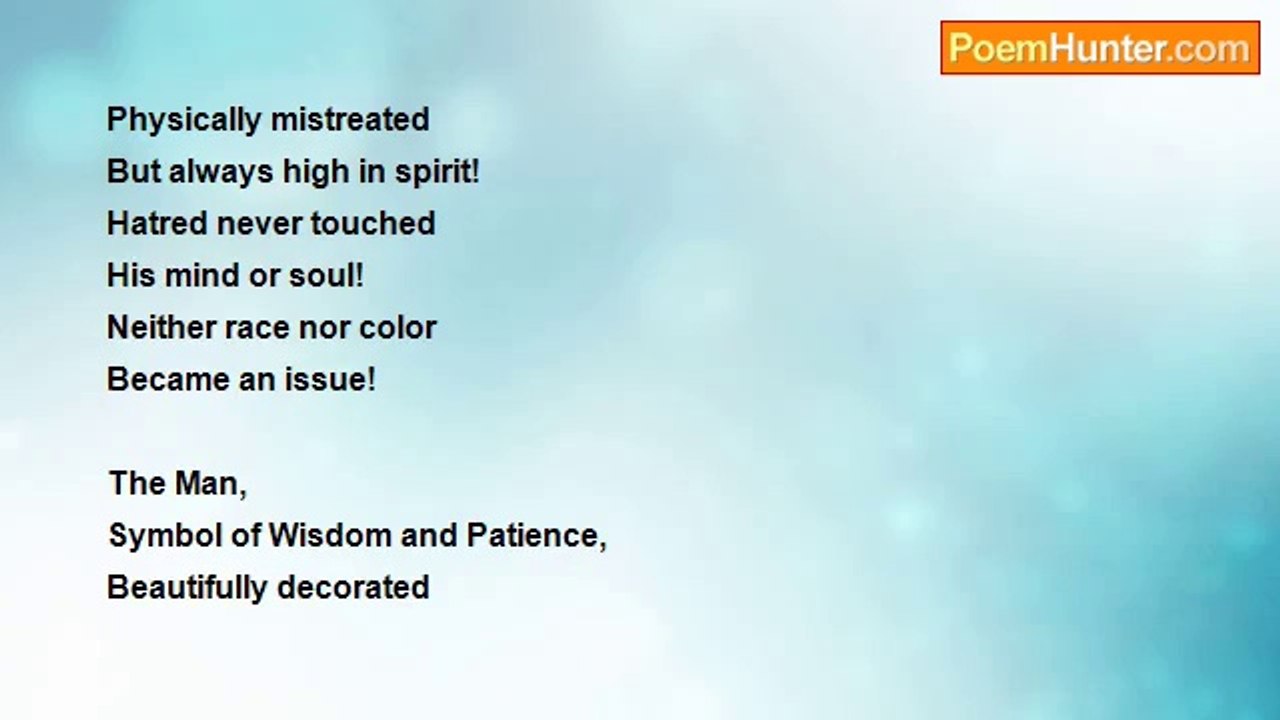 PoemHunter.com

Physically mistreated
But always high in spirit!
Hatred never touched
His mind or soul!
Neither race nor color
Became an issue!

The Man,
Symbol of Wisdom and Patience,
Beautifully decorated